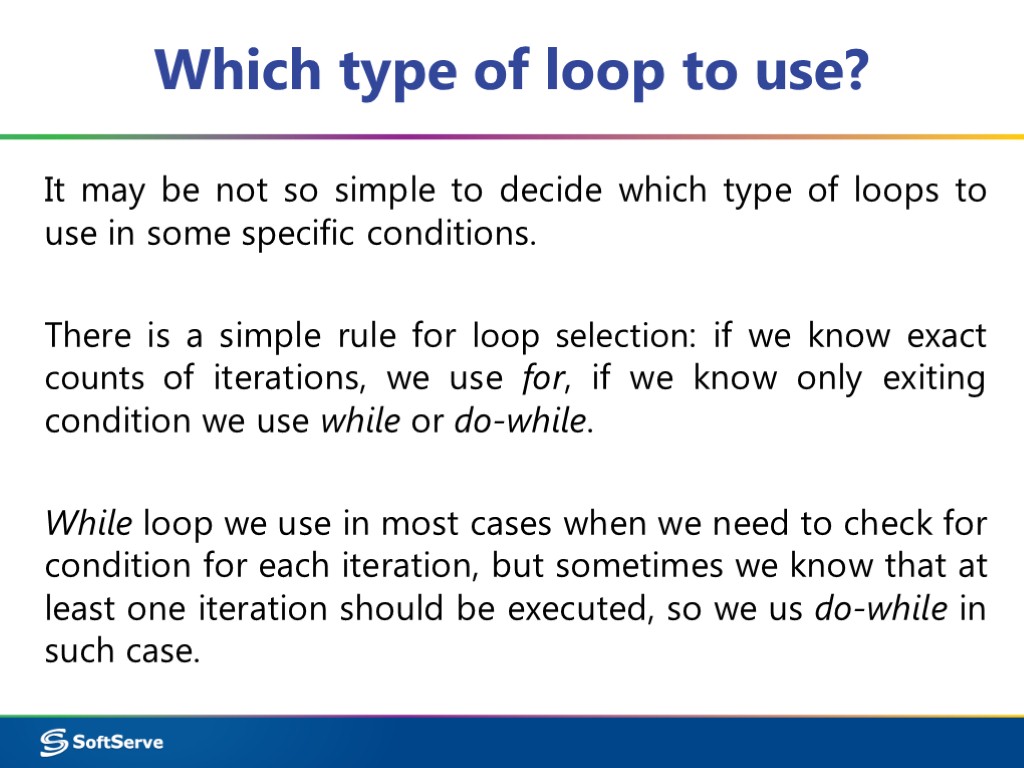 Which type of loop to use?

It may be not so simple to decide which type of loops to use in some specific conditions.

There is a simple rule for loop selection: if we know exact counts of iterations, we use for, if we know only exiting condition we use while or do-while.

While loop we use in most cases when we need to check for condition for each iteration, but sometimes we know that at least one iteration should be executed, so we us do-while in such case.

SoftServe